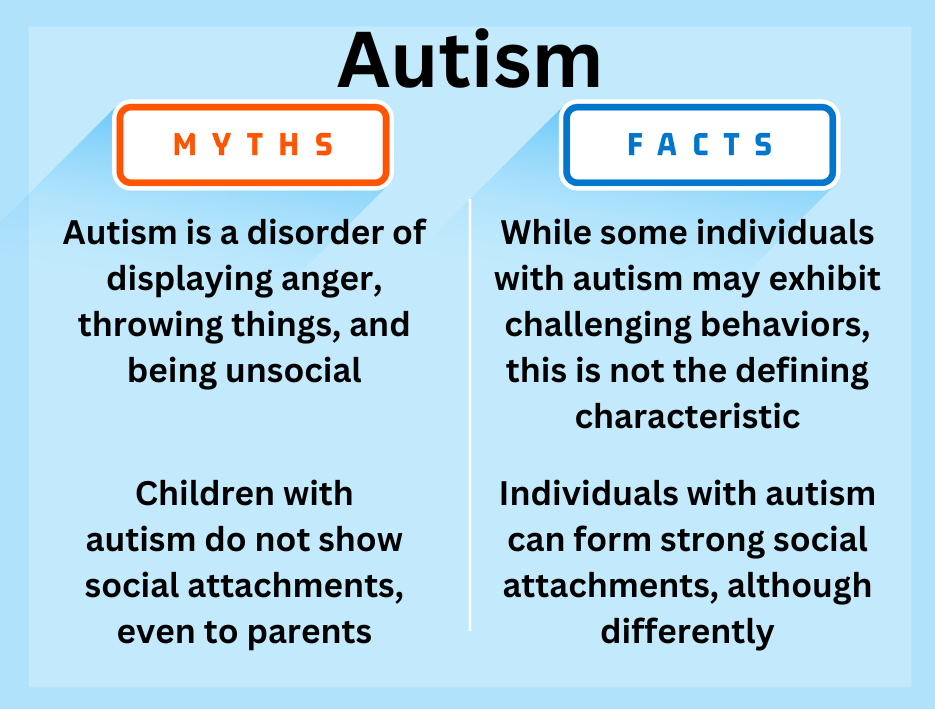 Autism

MYTHS

Autism is a disorder of displaying anger, throwing things, and being unsocial

Children with autism do not show social attachments, even to parents

FACTS

While some individuals with autism may exhibit challenging behaviors, this is not the defining characteristic

Individuals with autism can form strong social attachments, although differently